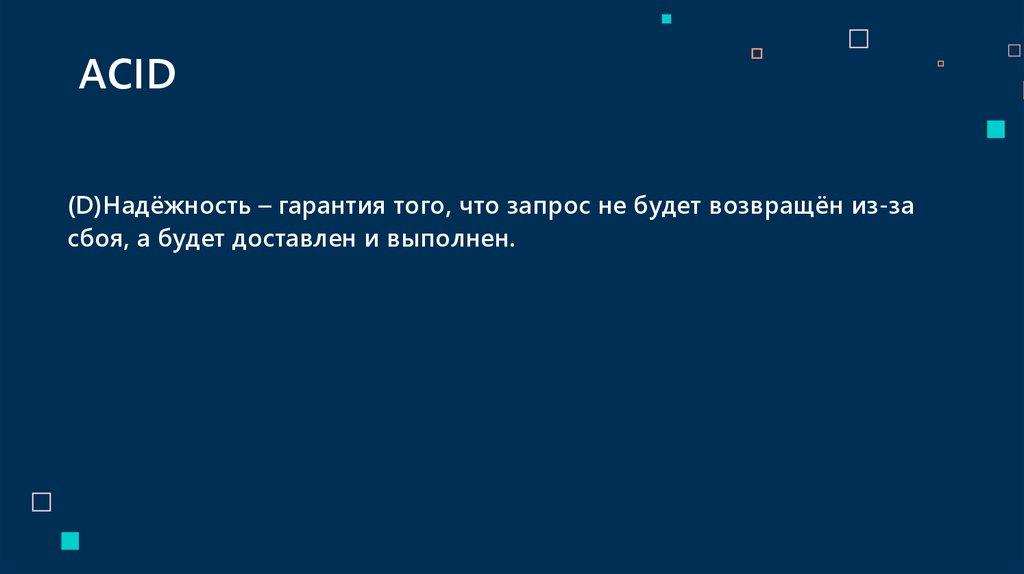 ACID

(D)Надёжность – гарантия того, что запрос не будет возвращён из-за сбоя, а будет доставлен и выполнен.